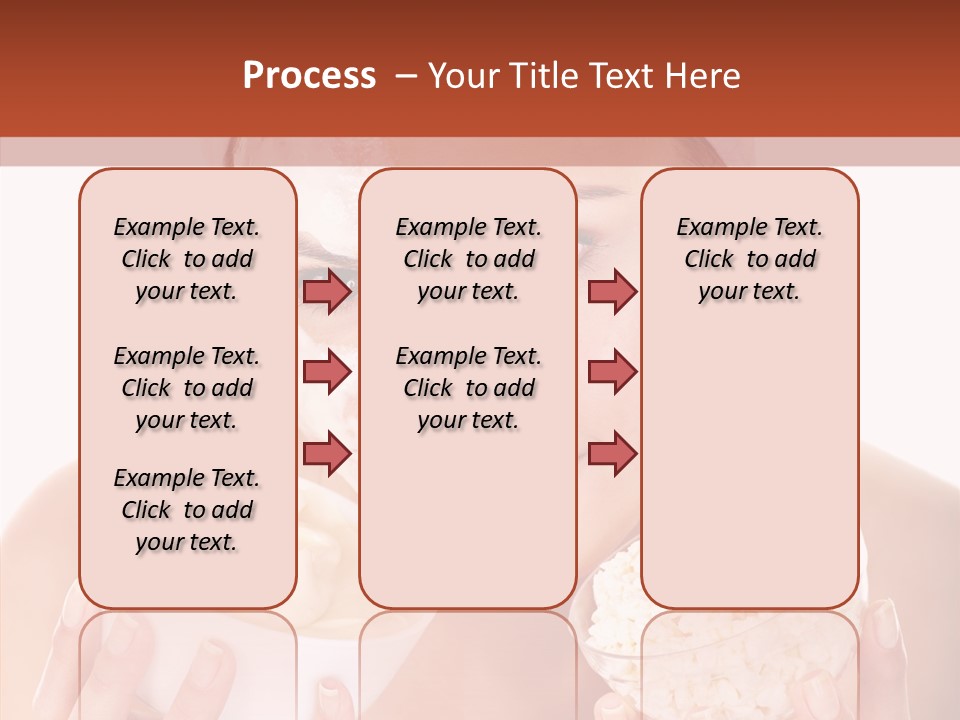 Process – Your Title Text Here

Example Text. Click to add your text.

Example Text. Click to add your text.

Example Text. Click to add your text.

Example Text. Click to add your text.

Example Text. Click to add your text.

Example Text. Click to add your text.